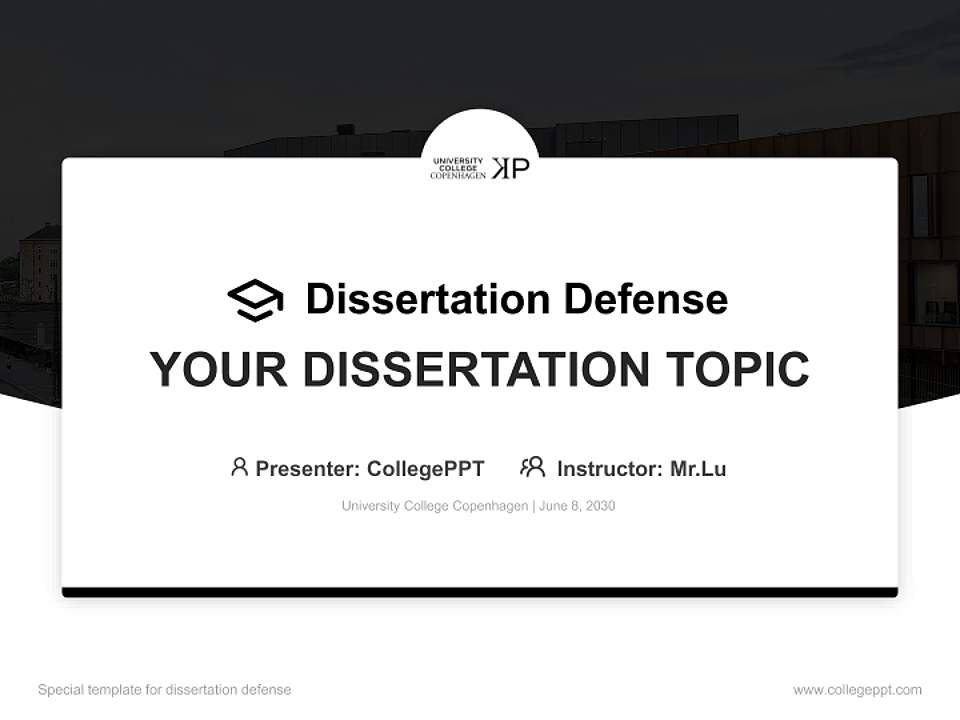 UNIVERSITY COLLEGE COPENHAGEN KP

Dissertation Defense

YOUR DISSERTATION TOPIC

Presenter: CollegePPT Instructor: Mr.Lu

University College Copenhagen | June 8, 2030

Special template for dissertation defense

www.collegeppt.com